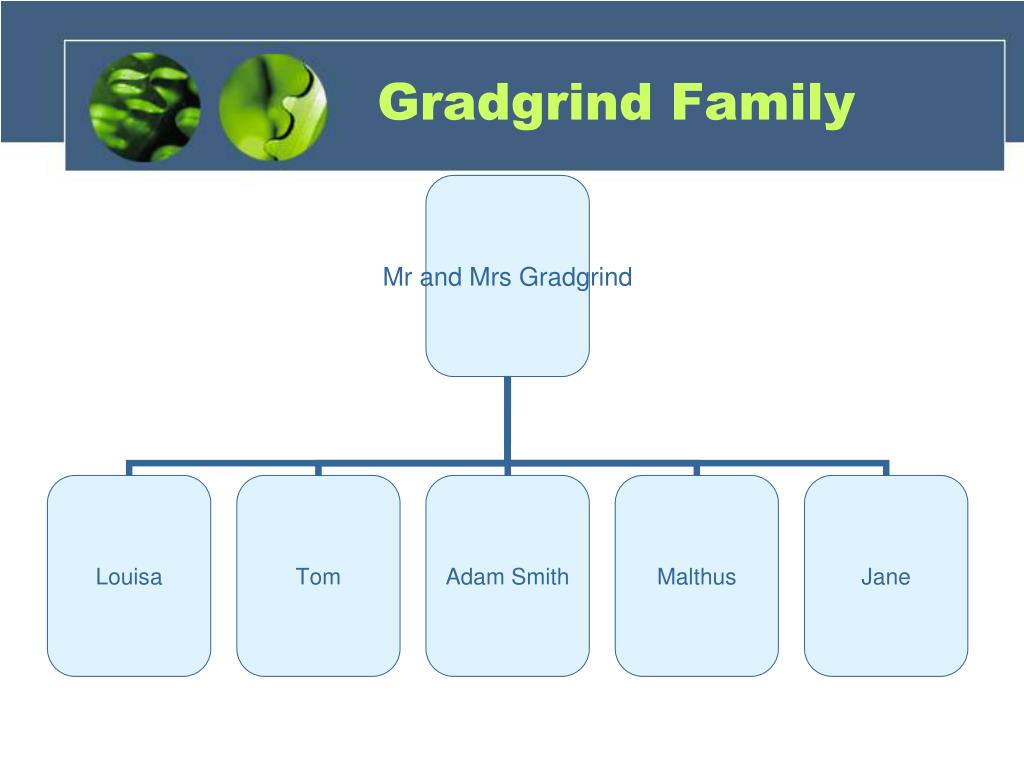 Gradgrind Family

Mr and Mrs Gradgrind

Louisa

Tom

Adam Smith

Malthus

Jane